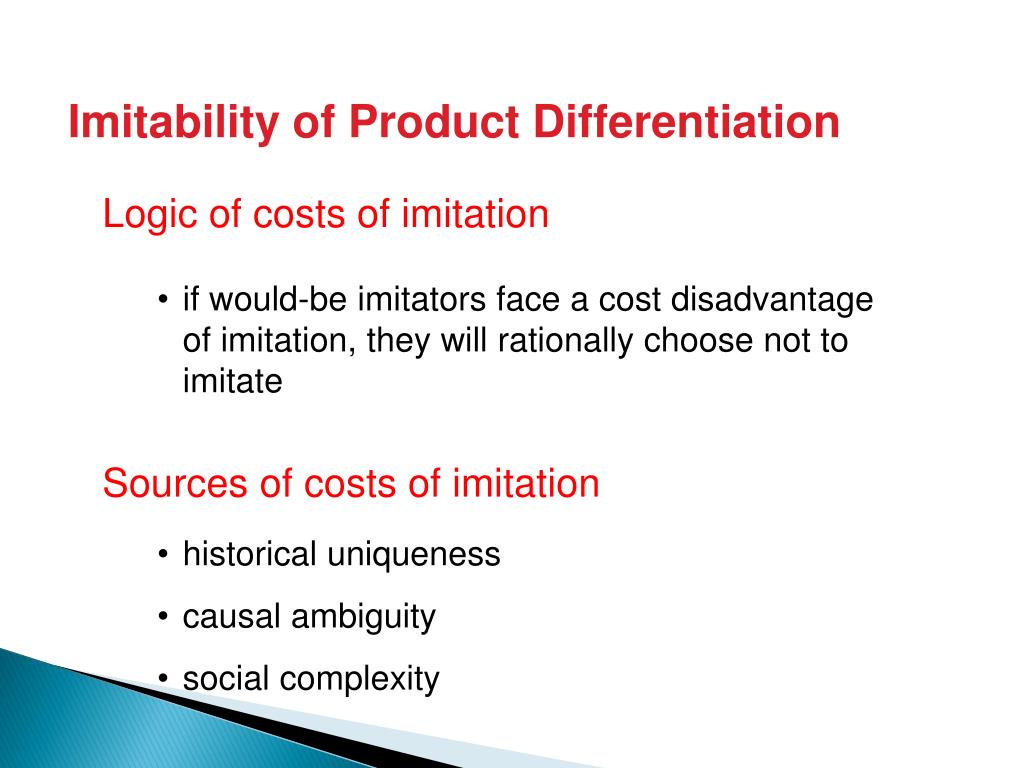 Imitability of Product Differentiation

Logic of costs of imitation

• if would-be imitators face a cost disadvantage of imitation, they will rationally choose not to imitate

Sources of costs of imitation

• historical uniqueness

• causal ambiguity

• social complexity